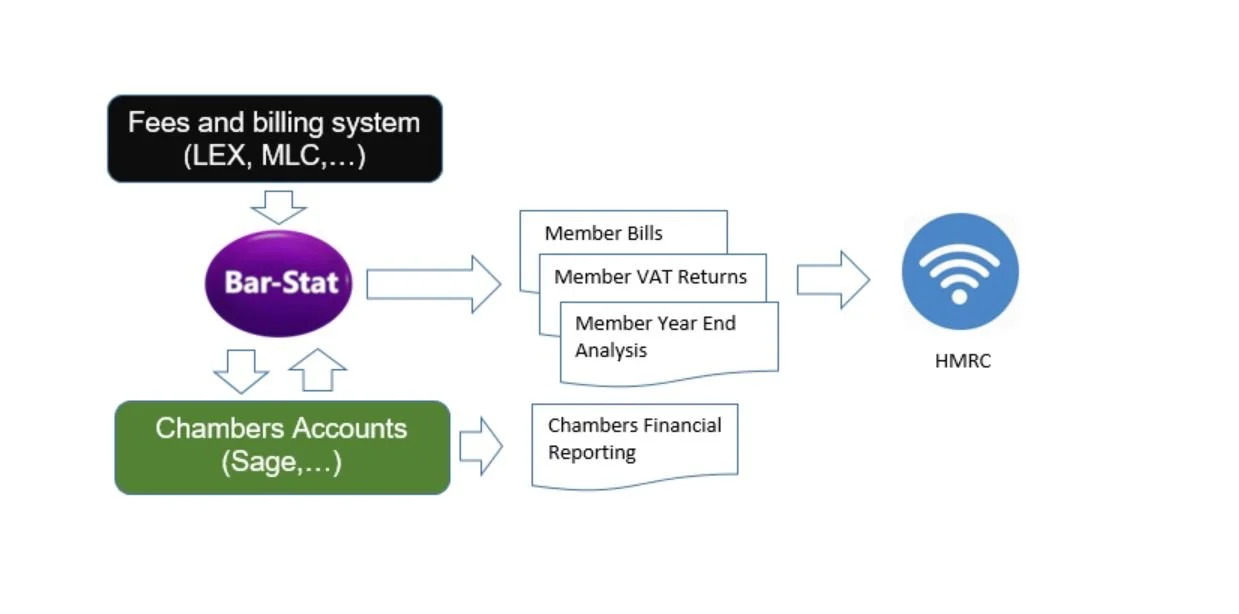 Fees and billing system
(LEX, MLC,…)

Bar-Stat

Member Bills

Member VAT Returns

Member Year End Analysis

HMRC

Chambers Accounts
(Sage,…)

Chambers Financial Reporting